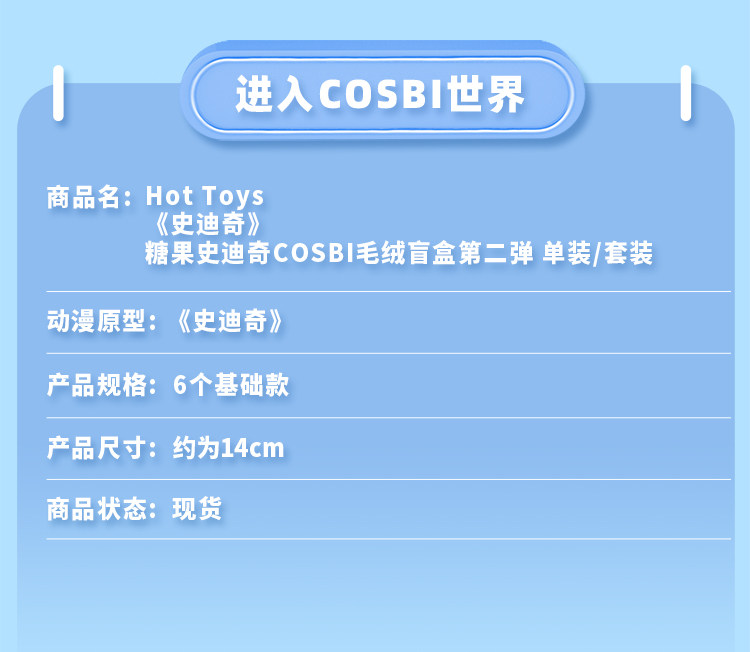 进入COSBI世界

商品名：Hot Toys
《史迪奇》
糖果史迪奇COSBI毛绒盲盒第二弹 单装/套装

动漫原型：《史迪奇》

产品规格：6个基础款

产品尺寸：约为14cm

商品状态：现货